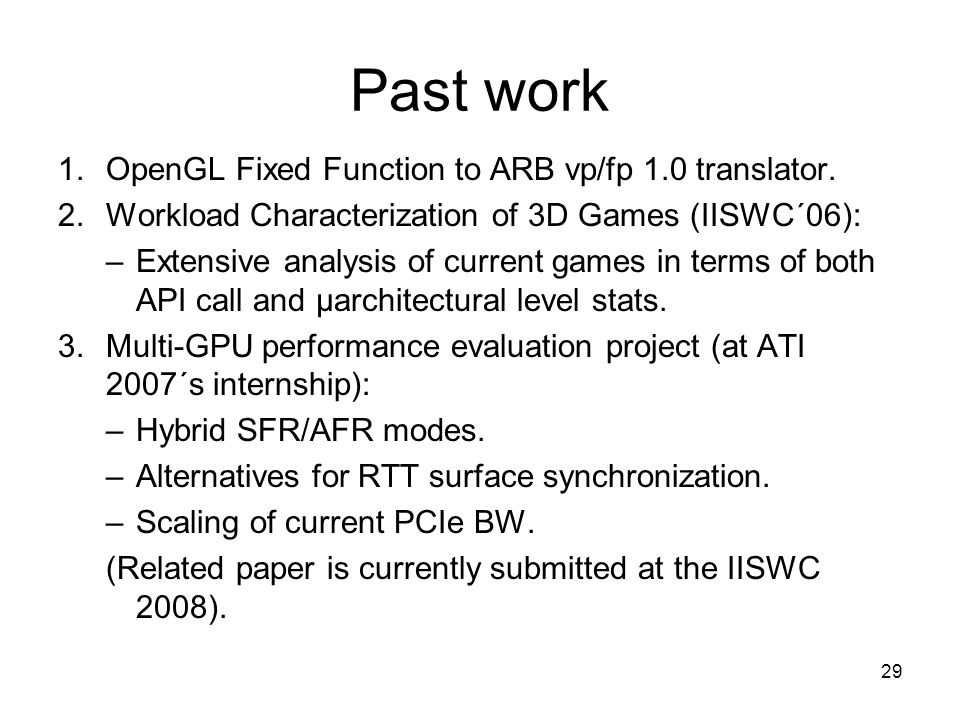 Past work

1. OpenGL Fixed Function to ARB vp/fp 1.0 translator.
2. Workload Characterization of 3D Games (IISWC´06):
– Extensive analysis of current games in terms of both API call and µarchitectural level stats.
3. Multi-GPU performance evaluation project (at ATI 2007´s internship):
– Hybrid SFR/AFR modes.
– Alternatives for RTT surface synchronization.
– Scaling of current PCIe BW.
(Related paper is currently submitted at the IISWC 2008).

29